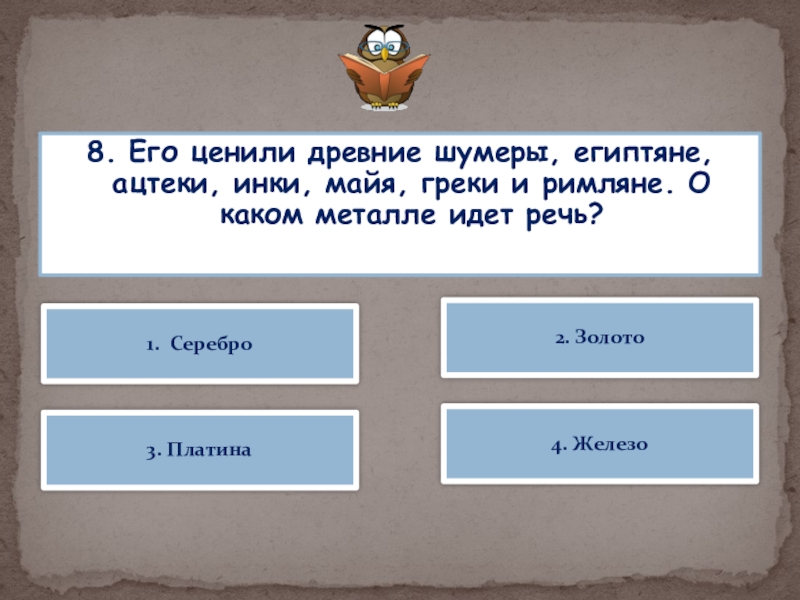 8. Его ценили древние шумеры, египтяне, ацтеки, инки, майя, греки и римляне. О каком металле идет речь?

1. Серебро

2. Золото

3. Платина

4. Железо